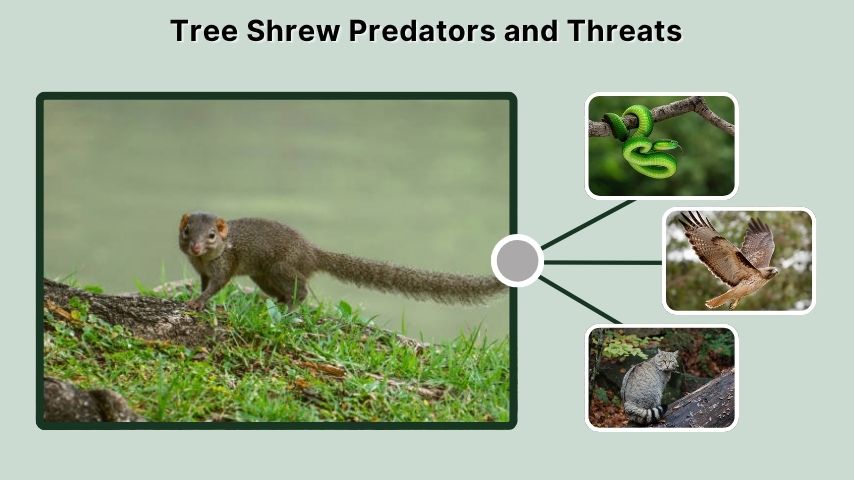 Tree Shrew Predators and Threats